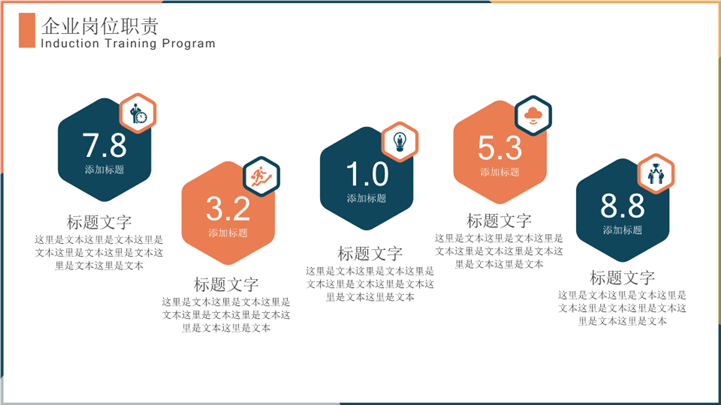 企业岗位职责
Induction Training Program

7.8
添加标题

标题文字
这里是文本这里是文本这里是文本这里是文本这里是文本这里是文本这里是文本

3.2
添加标题

标题文字
这里是文本这里是文本这里是文本这里是文本这里是文本这里是文本这里是文本

1.0
添加标题

标题文字
这里是文本这里是文本这里是文本这里是文本这里是文本这里是文本这里是文本

5.3
添加标题

标题文字
这里是文本这里是文本这里是文本这里是文本这里是文本这里是文本这里是文本

8.8
添加标题

标题文字
这里是文本这里是文本这里是文本这里是文本这里是文本这里是文本这里是文本